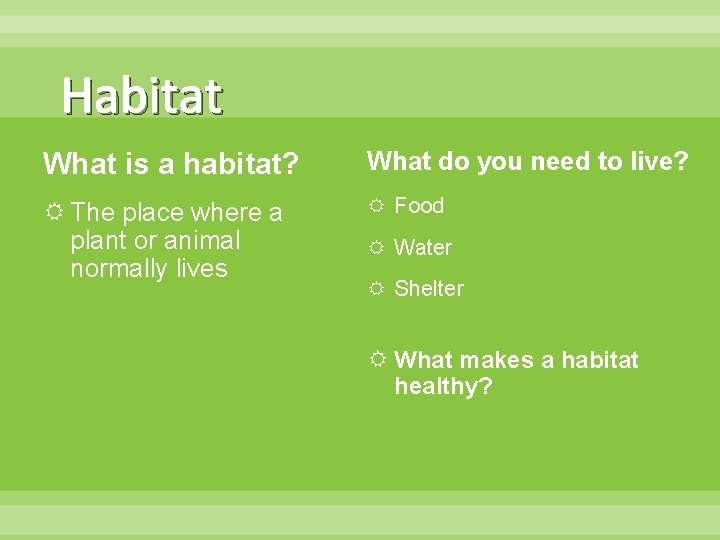 Habitat

What is a habitat?

The place where a plant or animal normally lives

What do you need to live?

Food

Water

Shelter

What makes a habitat healthy?